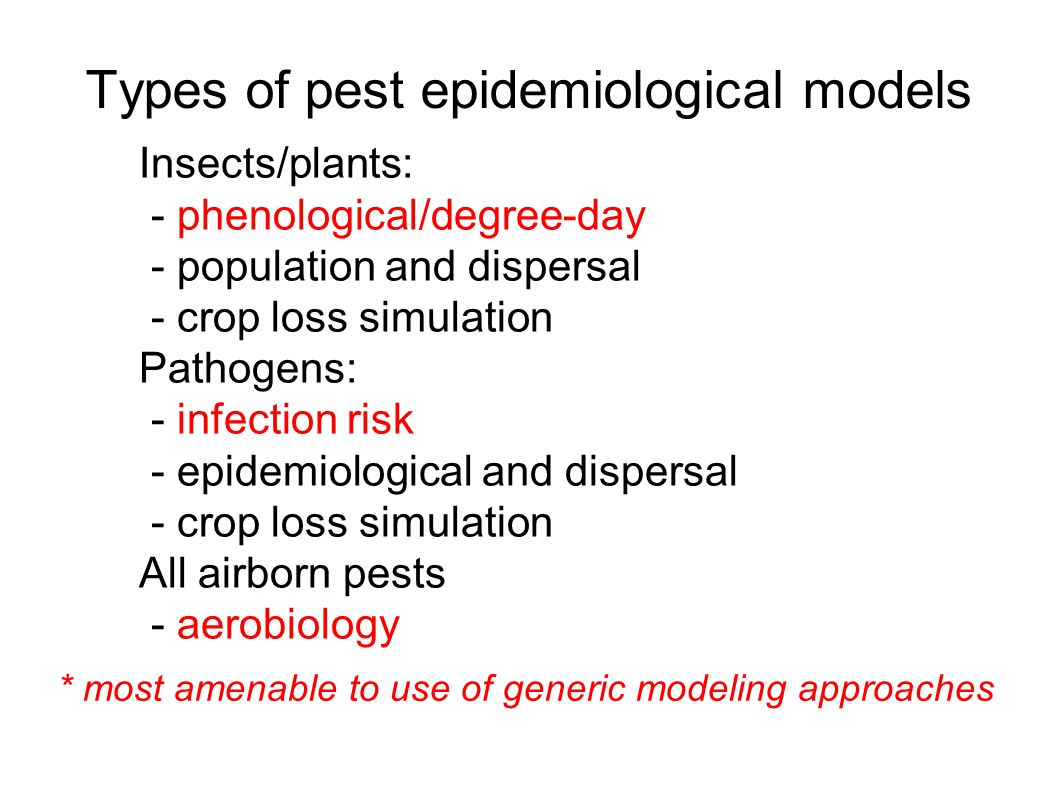 Types of pest epidemiological models

Insects/plants:
- phenological/degree-day
- population and dispersal
- crop loss simulation
Pathogens:
- infection risk
- epidemiological and dispersal
- crop loss simulation
All airborn pests
- aerobiology

* most amenable to use of generic modeling approaches